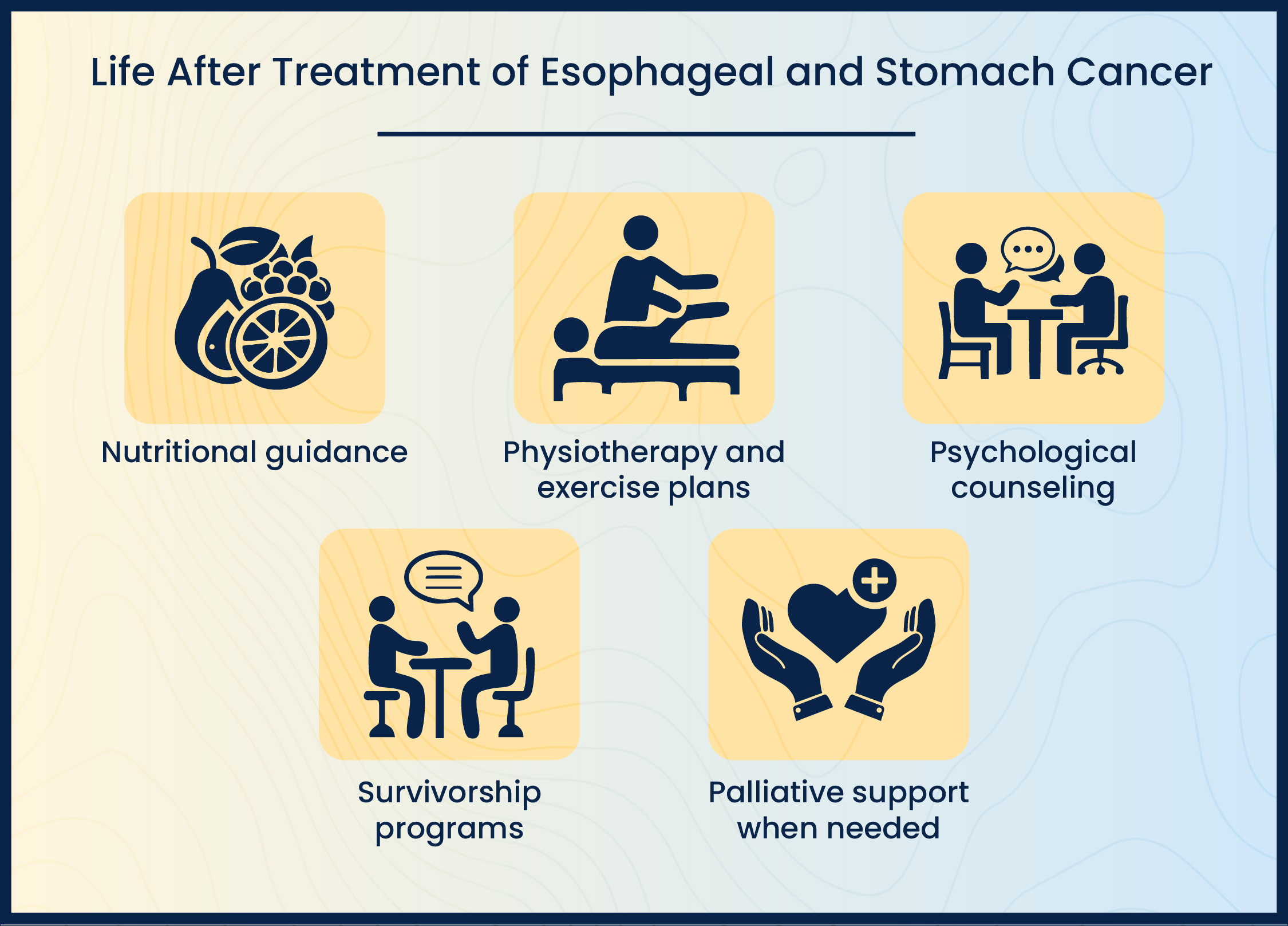 Life After Treatment of Esophageal and Stomach Cancer

Nutritional guidance

Physiotherapy and exercise plans

Psychological counseling

Survivorship programs

Palliative support when needed